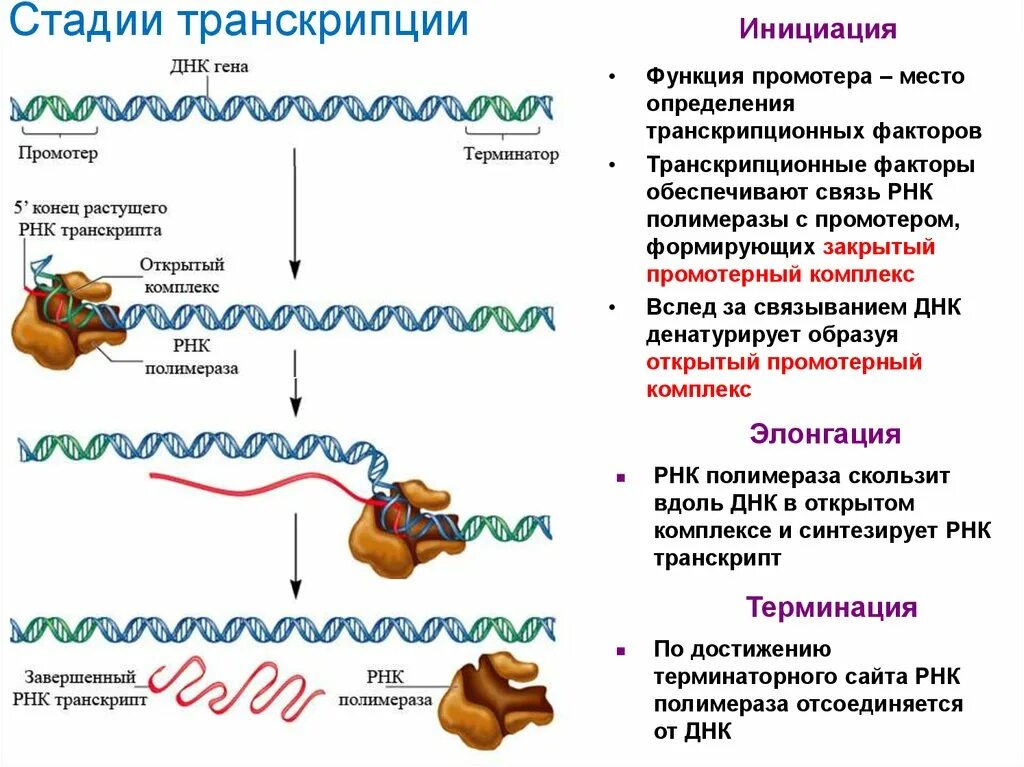 Стадии транскрипции

ДНК гена

Промотер

Терминатор

5' конец растущего РНК транскрипта

Открытый комплекс

РНК полимераза

Завершенный РНК транскрипт

РНК полимераза

Инициация

• Функция промотера – место определения транскрипционных факторов

• Транскрипционные факторы обеспечивают связь РНК полимеразы с промотером, формирующих закрытый промотерный комплекс

• Вслед за связыванием ДНК денатурирует образуя открытый промотерный комплекс

Элонгация

▪ РНК полимераза скользит вдоль ДНК в открытом комплексе и синтезирует РНК транскрипт

Терминация

▪ По достижению терминаторного сайта РНК полимераза отсоединяется от ДНК